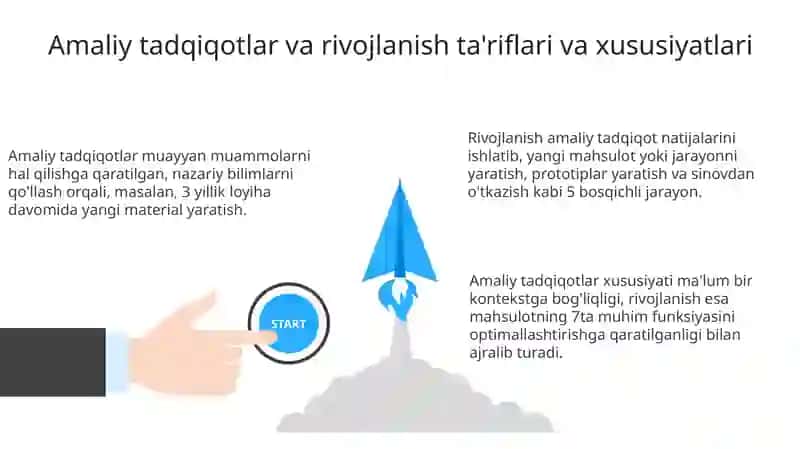 Amaliy tadqiqotlar va rivojlanish ta'riflari va xususiyatlari

Amaliy tadqiqotlar muayyan muammolarni hal qilishga qaratilgan, nazariy bilimlarni qo'llash orqali, masalan, 3 yillik loyiha davomida yangi material yaratish.

START

Rivojlanish amaliy tadqiqot natijalarini ishlatib, yangi mahsulot yoki jarayonni yaratish, prototiplar yaratish va sinovdan o'tkazish kabi 5 bosqichli jarayon.

Amaliy tadqiqotlar xususiyati ma'lum bir kontekstga bog'liqligi, rivojlanish esa mahsulotning 7ta muhim funksiyasini optimallashtirishga qaratilganligi bilan ajralib turadi.